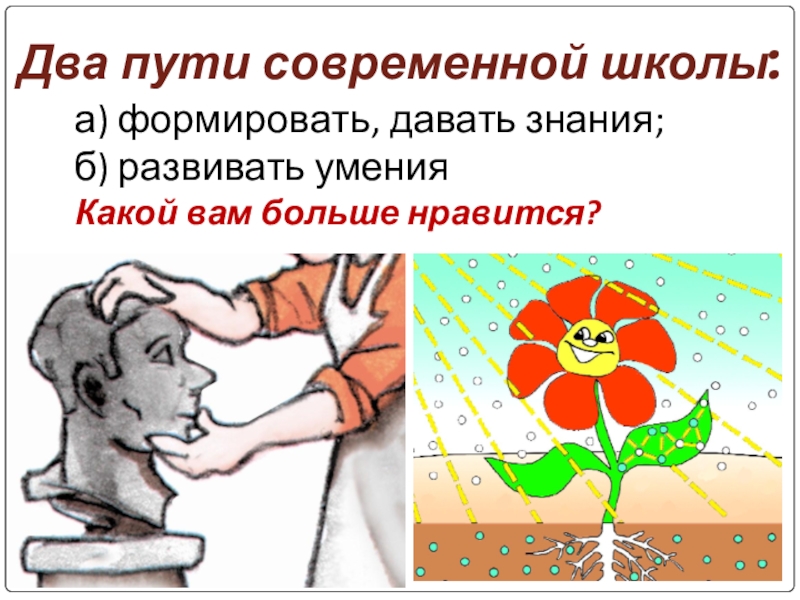 Два пути современной школы:

а) формировать, давать знания;

б) развивать умения

Какой вам больше нравится?